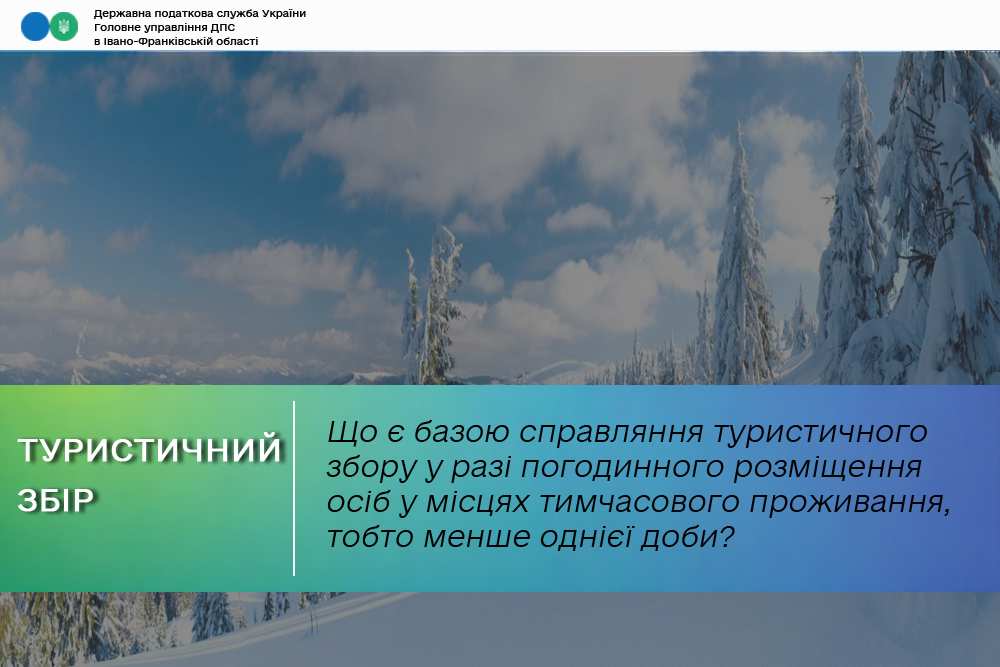 Державна податкова служба України
Головне управління ДПС
в Івано-Франківській області

ТУРИСТИЧНИЙ ЗБІР

Що є базою справляння туристичного збору у разі погодинного розміщення осіб у місцях тимчасового проживання, тобто менше однієї доби?